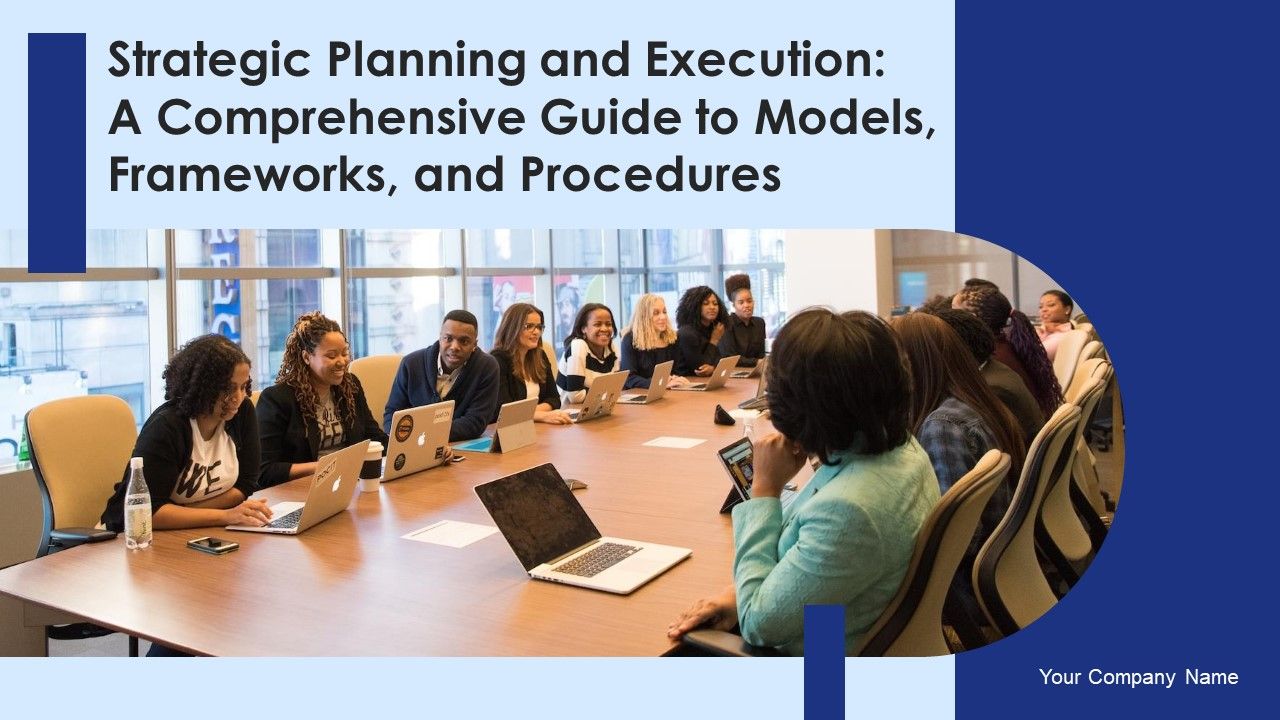 Strategic Planning and Execution: A Comprehensive Guide to Models, Frameworks, and Procedures

Your Company Name